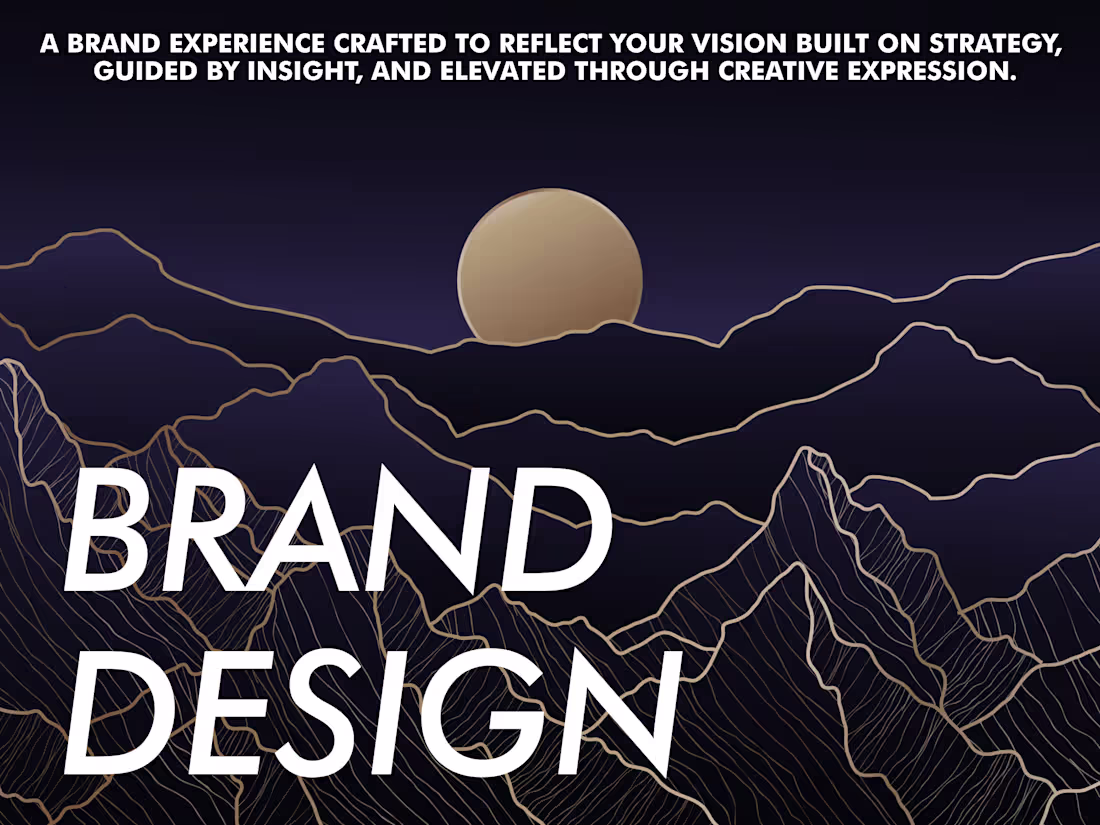 A BRAND EXPERIENCE CRAFTED TO REFLECT YOUR VISION BUILT ON STRATEGY, GUIDED BY INSIGHT, AND ELEVATED THROUGH CREATIVE EXPRESSION.

BRAND
DESIGN